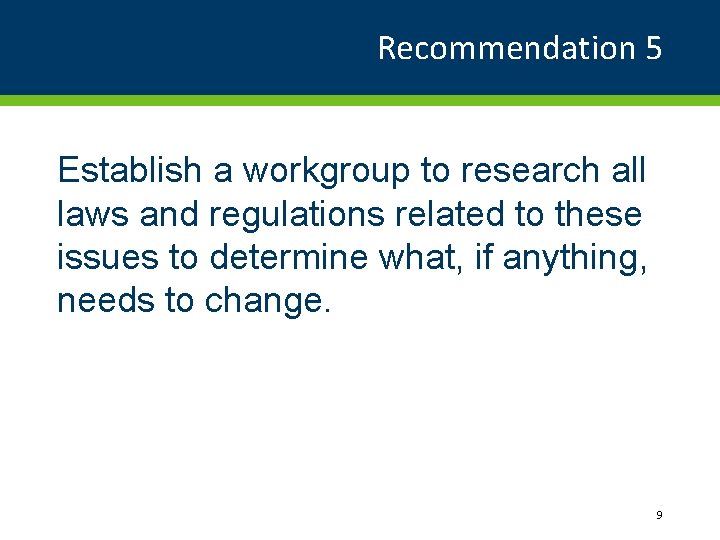 Recommendation 5

Establish a workgroup to research all laws and regulations related to these issues to determine what, if anything, needs to change.

9